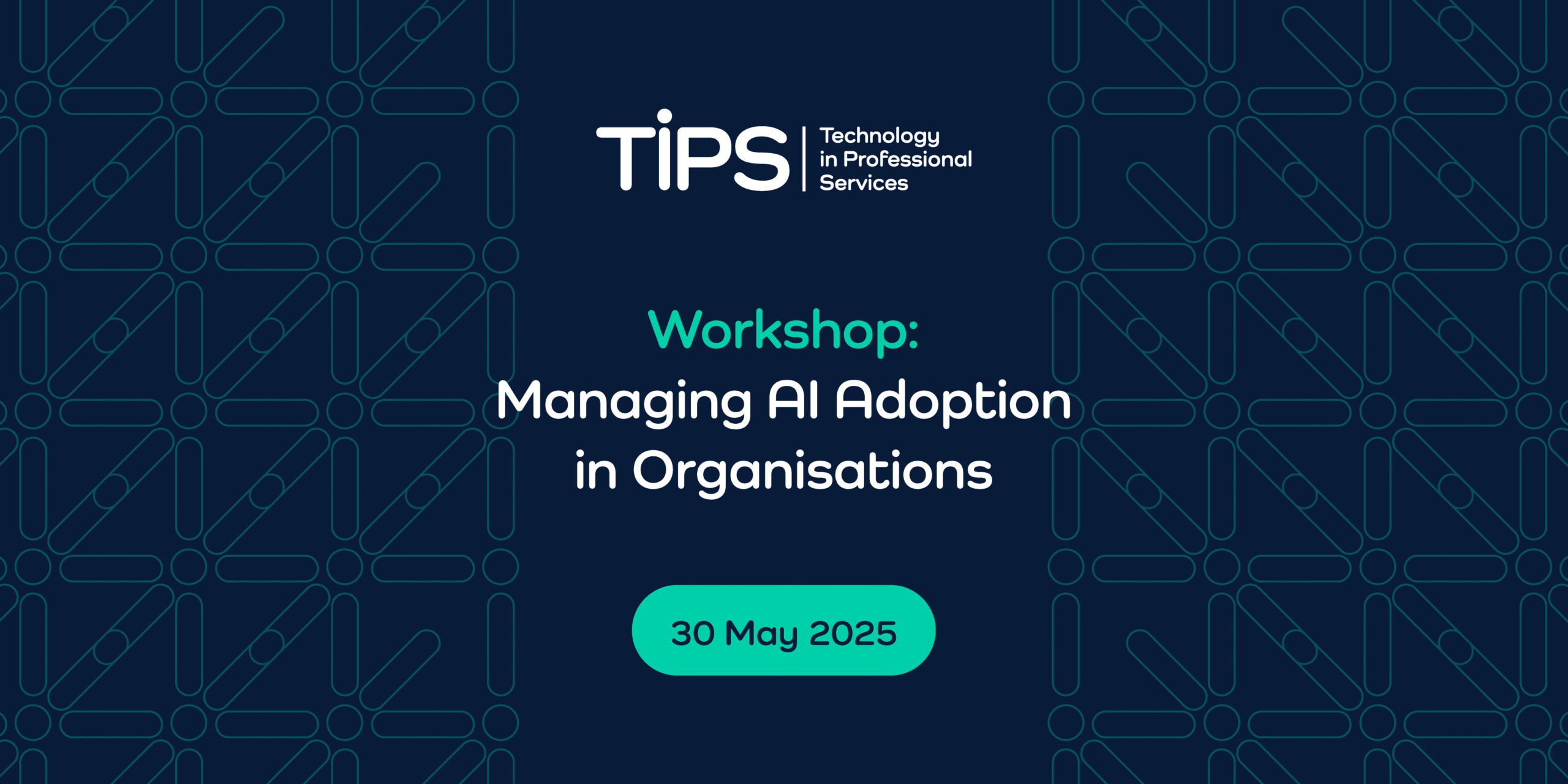 TiPS Technology in Professional Services

Workshop:
Managing AI Adoption in Organisations

30 May 2025